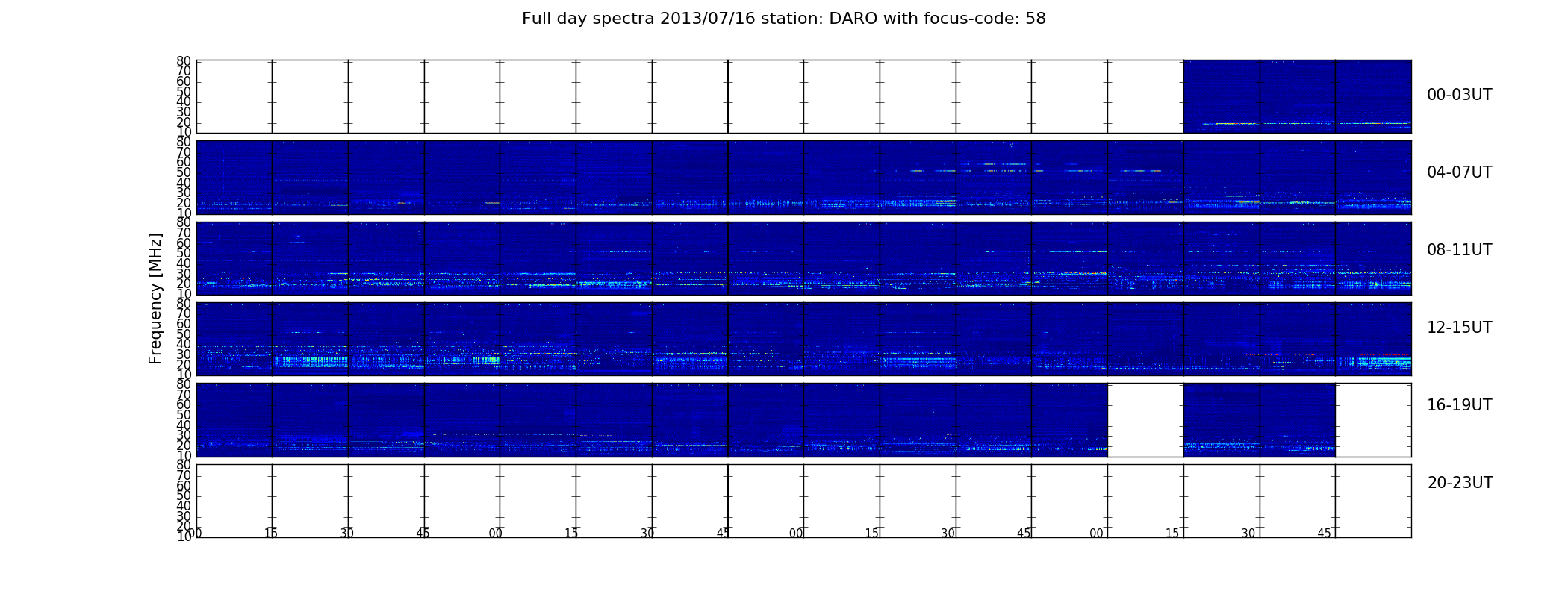 Full day spectra 2013/07/16 station: DARO with focus-code: 58

Frequency [MHz]

80 70 60 50 40 30 20 10
00-03UT

80 70 60 50 40 30 20 10
04-07UT

80 70 60 50 40 30 20 10
08-11UT

80 70 60 50 40 30 20 10
12-15UT

80 70 60 50 40 30 20 10
16-19UT

80 70 60 50 40 30 20 10
20-23UT

00 15 30 45 00 15 30 45 00 15 30 45 00 15 30 45